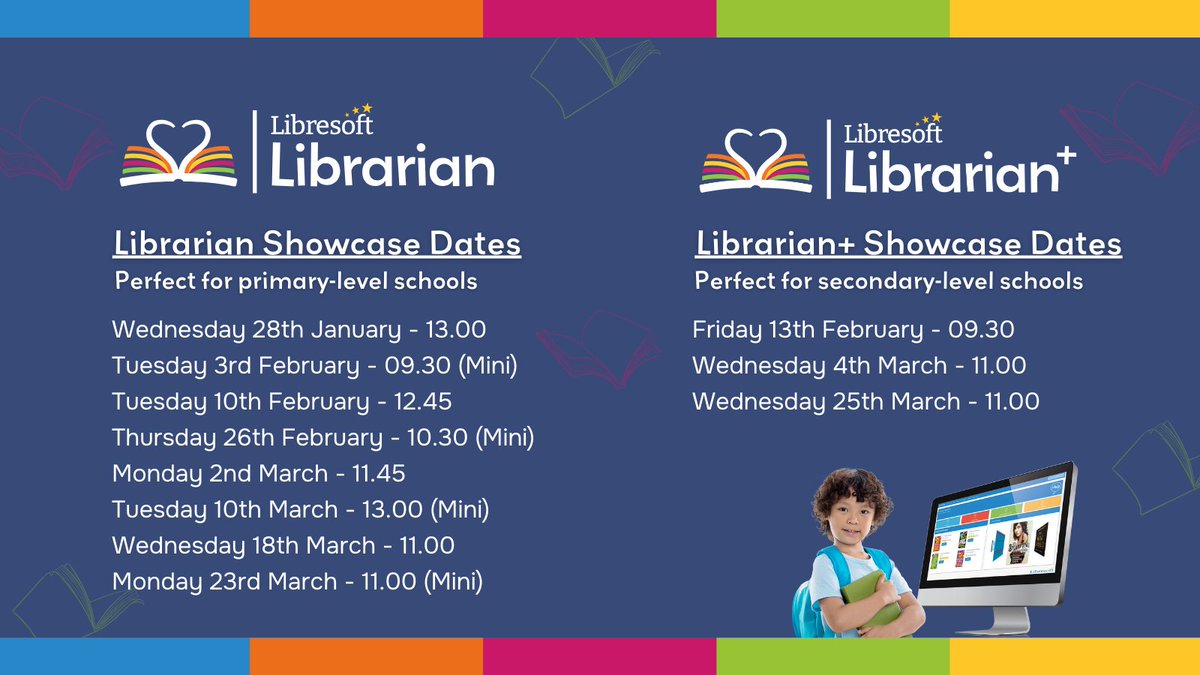 Libresoft
Librarian

Librarian Showcase Dates
Perfect for primary-level schools

Wednesday 28th January - 13.00
Tuesday 3rd February - 09.30 (Mini)
Tuesday 10th February - 12.45
Thursday 26th February - 10.30 (Mini)
Monday 2nd March - 11.45
Tuesday 10th March - 13.00 (Mini)
Wednesday 18th March - 11.00
Monday 23rd March - 11.00 (Mini)

Libresoft
Librarian+

Librarian+ Showcase Dates
Perfect for secondary-level schools

Friday 13th February - 09.30
Wednesday 4th March - 11.00
Wednesday 25th March - 11.00